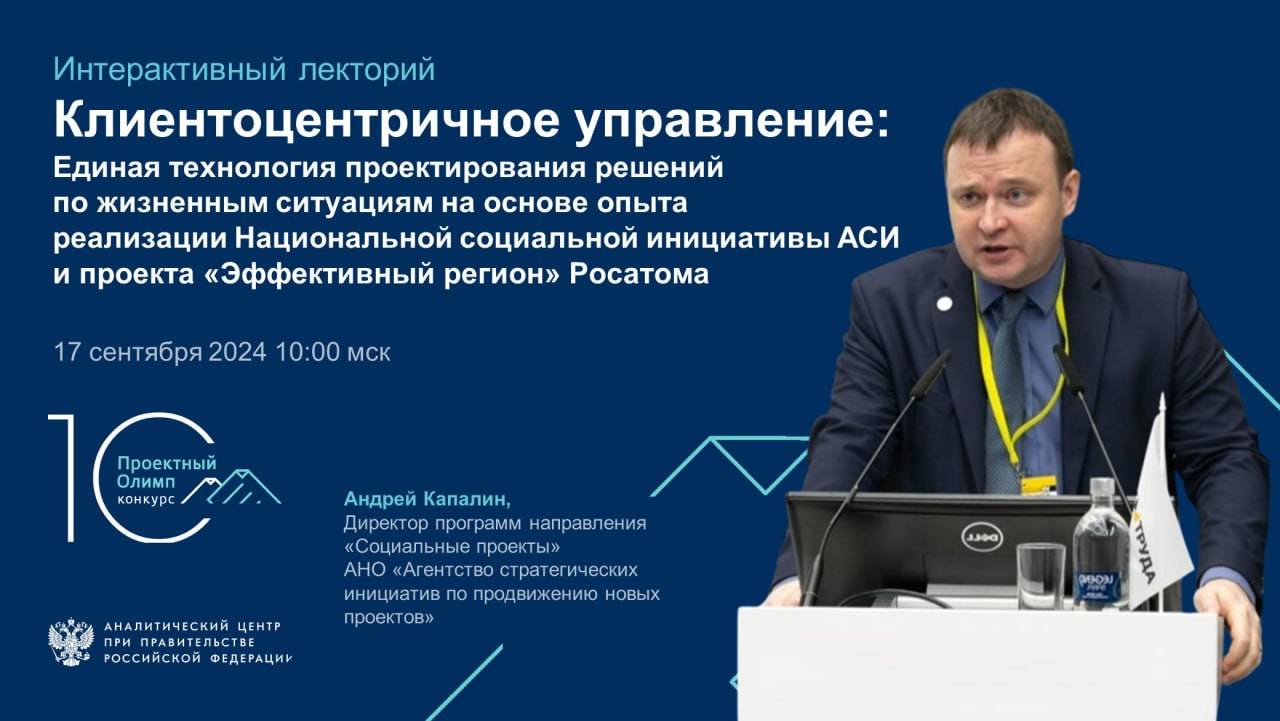 Интерактивный лекторий

Клиентоцентричное управление:

Единая технология проектирования решений по жизненным ситуациям на основе опыта реализации Национальной социальной инициативы АСИ и проекта «Эффективный регион» Росатома

17 сентября 2024 10:00 мск

10 Проектный Олимп конкурс

Андрей Капалин,
Директор программ направления «Социальные проекты»
АНО «Агентство стратегических инициатив по продвижению новых проектов»

АНАЛИТИЧЕСКИЙ ЦЕНТР ПРИ ПРАВИТЕЛЬСТВЕ РОССИЙСКОЙ ФЕДЕРАЦИИ

DELL

ТРУДА